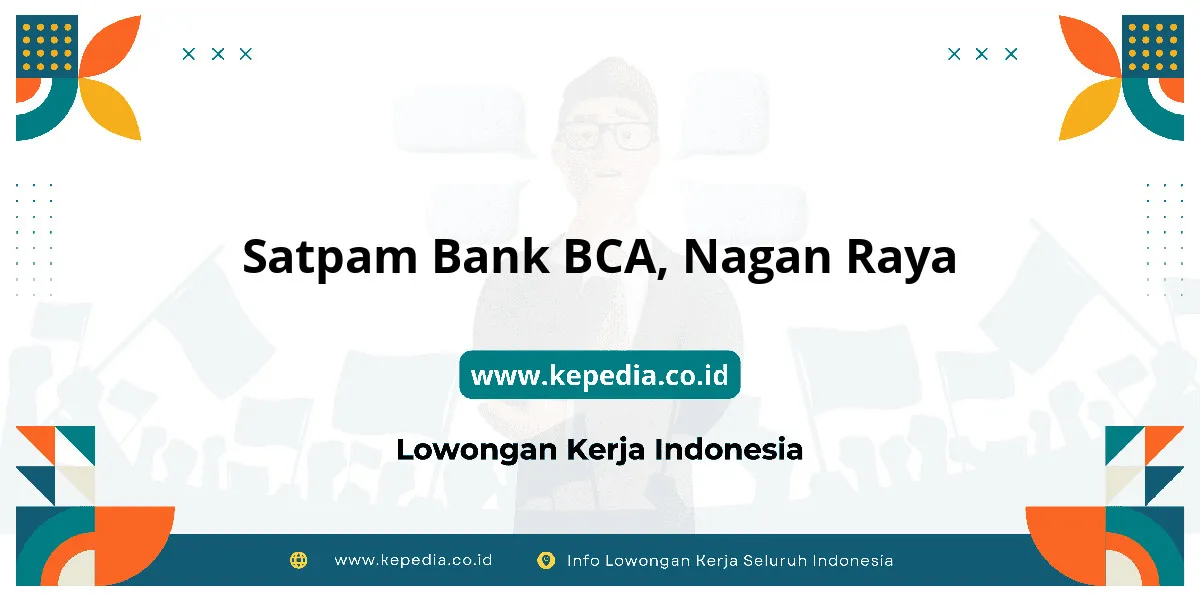 Satpam Bank BCA, Nagan Raya

www.kepedia.co.id

Lowongan Kerja Indonesia

www.kepedia.co.id

Info Lowongan Kerja Seluruh Indonesia